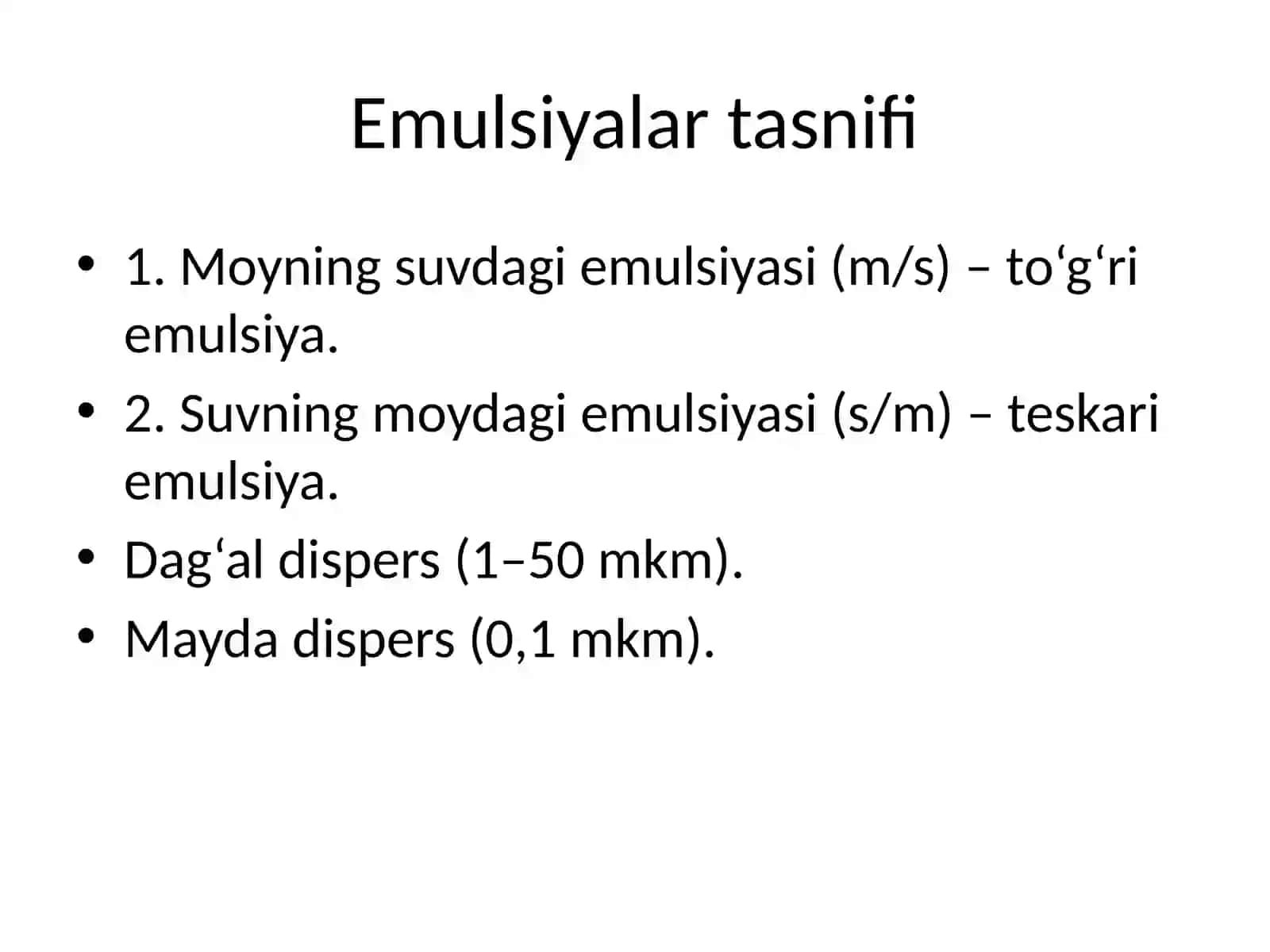 Emulsiyalar tasnifi

• 1. Moyning suvdagi emulsiyasi (m/s) – to‘g‘ri emulsiya.
• 2. Suvning moydagi emulsiyasi (s/m) – teskari emulsiya.
• Dag‘al dispers (1–50 mkm).
• Mayda dispers (0,1 mkm).